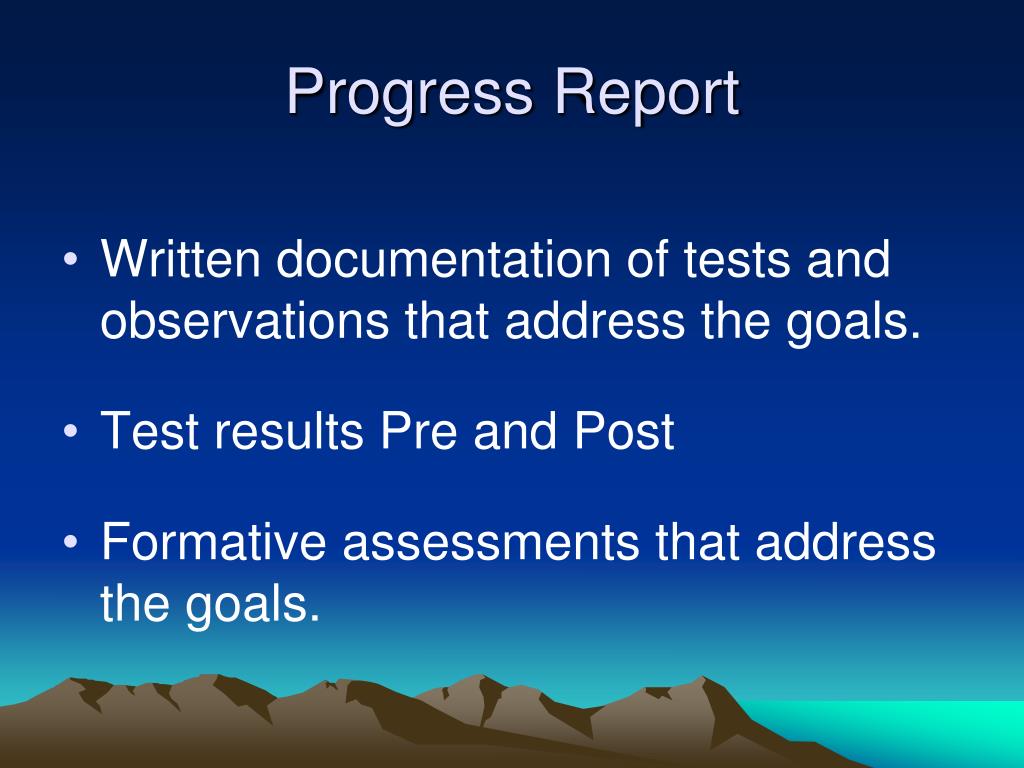 Progress Report

• Written documentation of tests and observations that address the goals.

• Test results Pre and Post

• Formative assessments that address the goals.